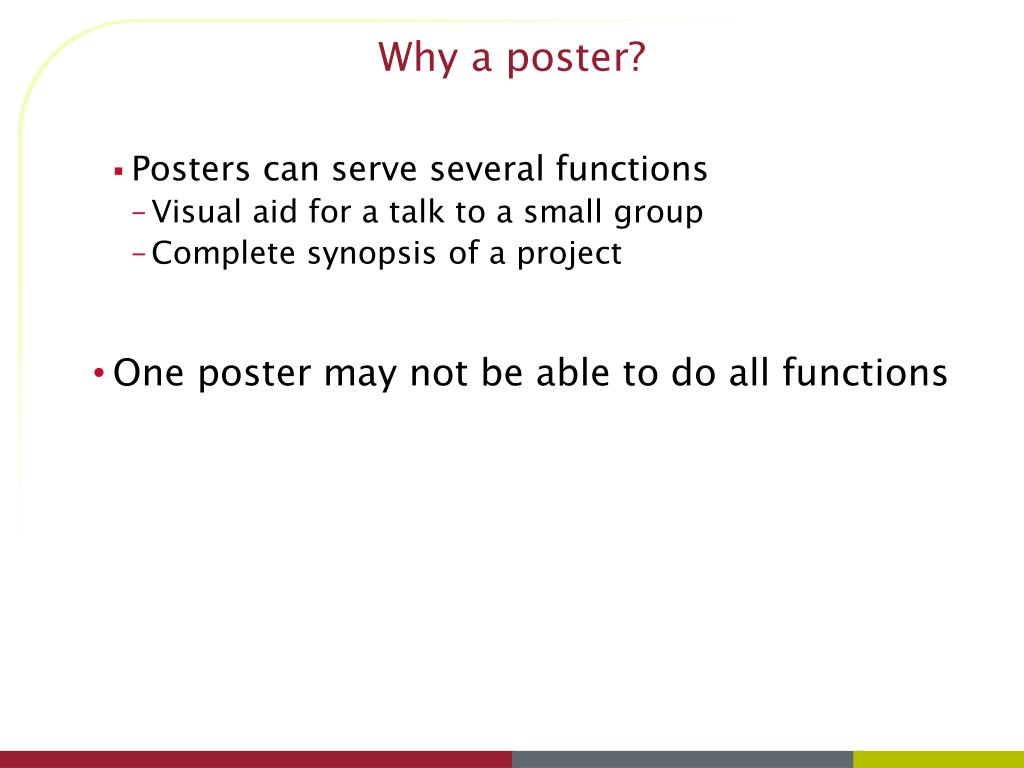 Why a poster?

▪ Posters can serve several functions
– Visual aid for a talk to a small group
– Complete synopsis of a project

• One poster may not be able to do all functions